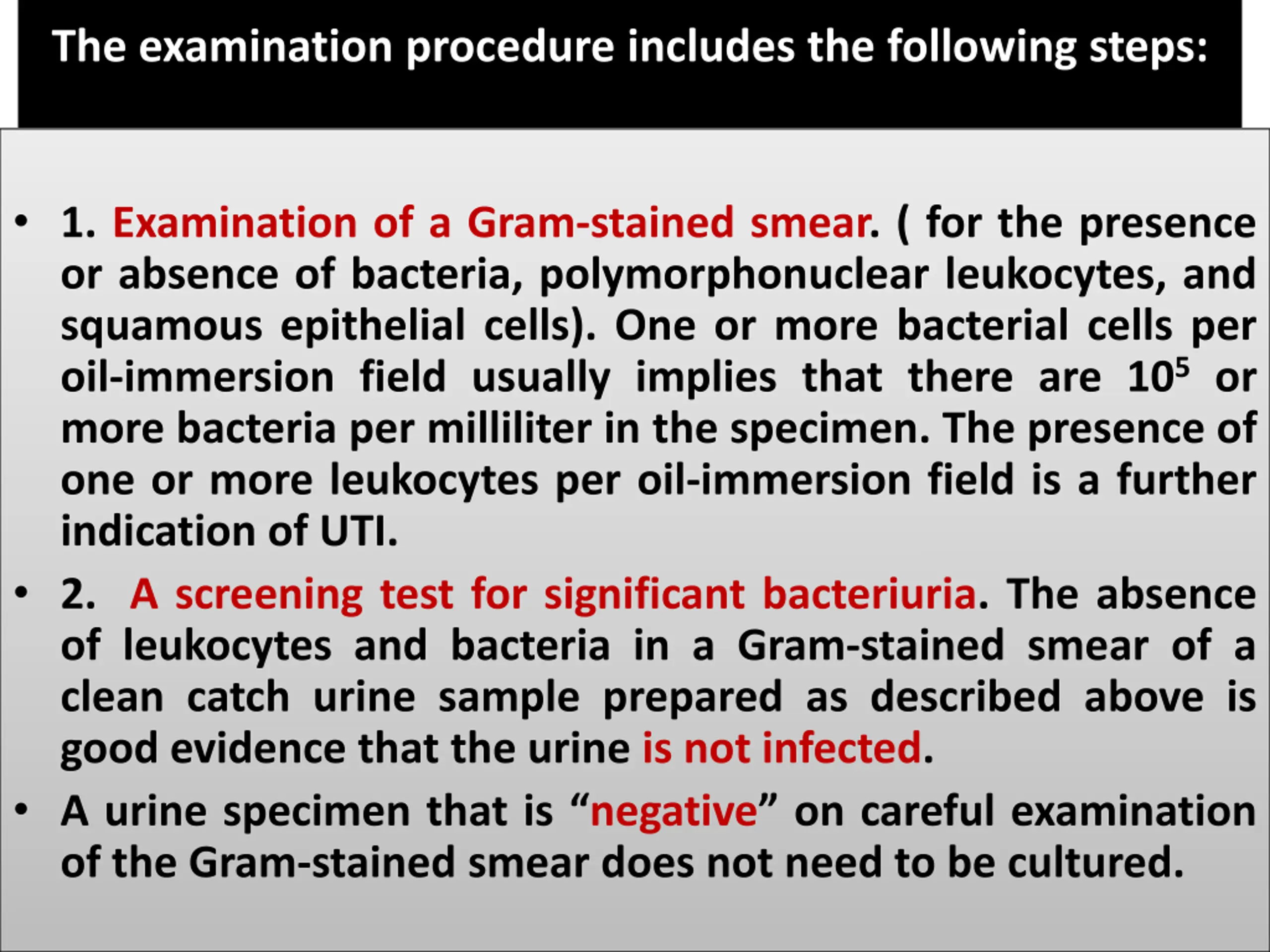 The examination procedure includes the following steps:

• 1. Examination of a Gram-stained smear. ( for the presence or absence of bacteria, polymorphonuclear leukocytes, and squamous epithelial cells). One or more bacterial cells per oil-immersion field usually implies that there are $10^5$ or more bacteria per milliliter in the specimen. The presence of one or more leukocytes per oil-immersion field is a further indication of UTI.

• 2. A screening test for significant bacteriuria. The absence of leukocytes and bacteria in a Gram-stained smear of a clean catch urine sample prepared as described above is good evidence that the urine is not infected.

• A urine specimen that is “negative” on careful examination of the Gram-stained smear does not need to be cultured.